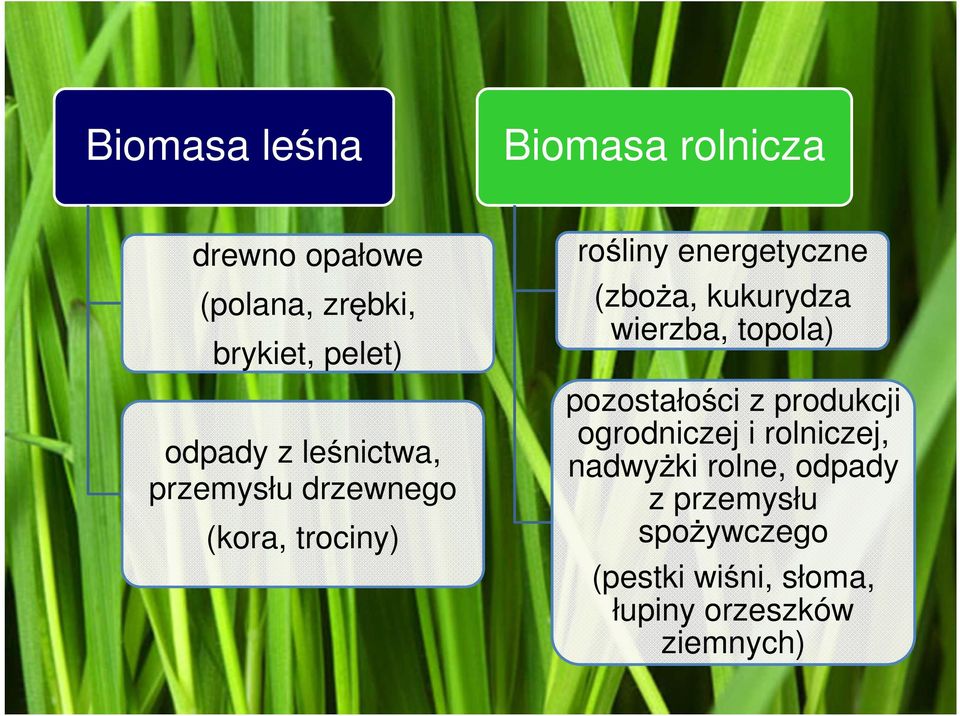 Biomasa leśna

drewno opałowe

(polana, zrębki,

brykiet, pelet)

odpady z leśnictwa, przemysłu drzewnego

(kora, trociny)

Biomasa rolnicza

rośliny energetyczne

(zboża, kukurydza wierzba, topola)

pozostałości z produkcji ogrodniczej i rolniczej, nadwyżki rolne, odpady z przemysłu spożywczego

(pestki wiśni, słoma, łupiny orzeszków ziemnych)